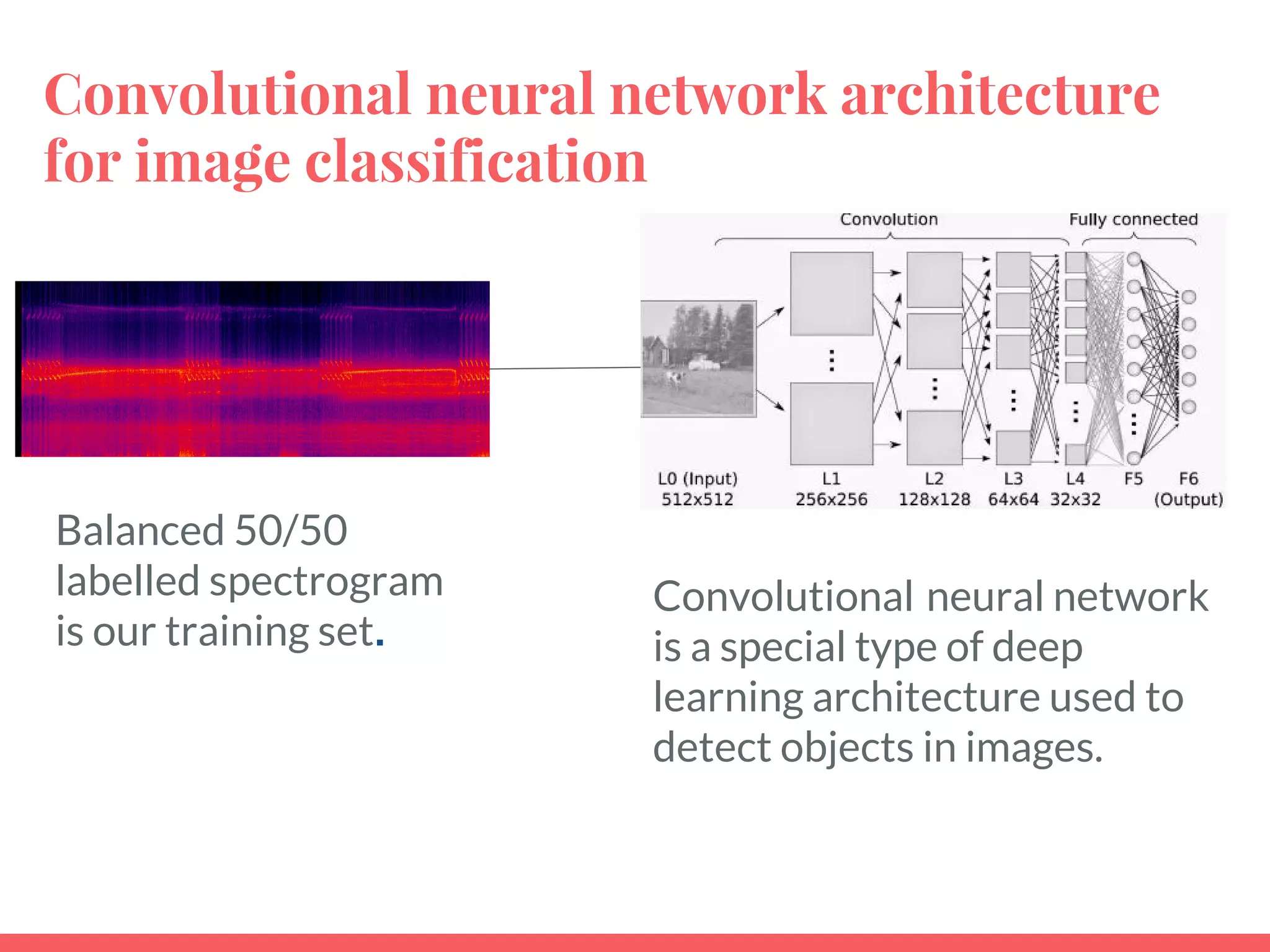 Convolutional neural network architecture for image classification

Convolution

Fully connected

L0 (Input) 512x512

L1 256x256

L2 128x128

L3 64x64

L4 32x32

F5

F6 (Output)

Balanced 50/50 labelled spectrogram is our training set.

Convolutional neural network is a special type of deep learning architecture used to detect objects in images.